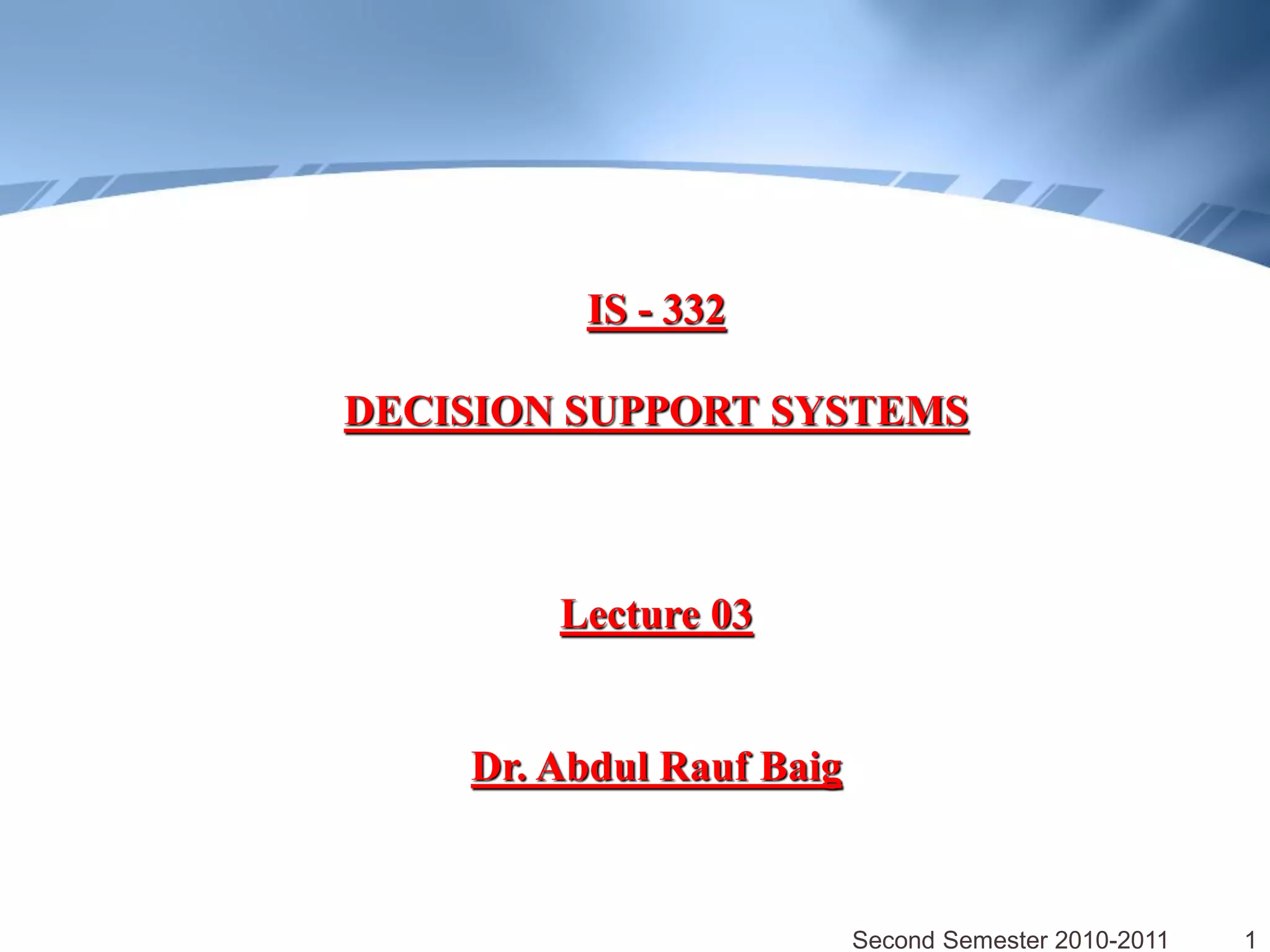 IS - 332

DECISION SUPPORT SYSTEMS

Lecture 03

Dr. Abdul Rauf Baig

Second Semester 2010-2011 1